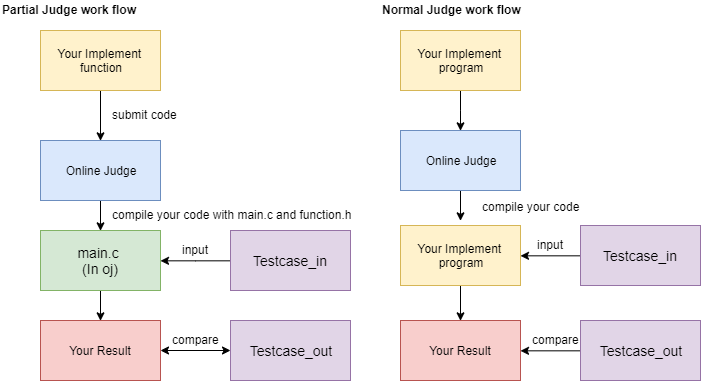 Partial Judge work flow

Your Implement function

submit code

Online Judge

compile your code with main.c and function.h

main.c
(In oj)

input

Testcase_in

Your Result

compare

Testcase_out

Normal Judge work flow

Your Implement program

Online Judge

compile your code

Your Implement program

input

Testcase_in

Your Result

compare

Testcase_out